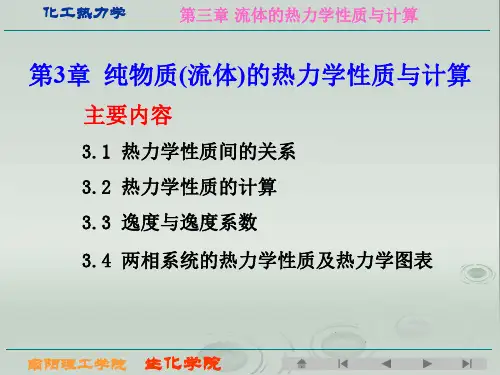 化工热力学　第三章 流体的热力学性质与计算

第3章 纯物质(流体)的热力学性质与计算

主要内容

3.1 热力学性质间的关系

3.2 热力学性质的计算

3.3 逸度与逸度系数

3.4 两相系统的热力学性质及热力学图表

南阳理工学院　生化学院